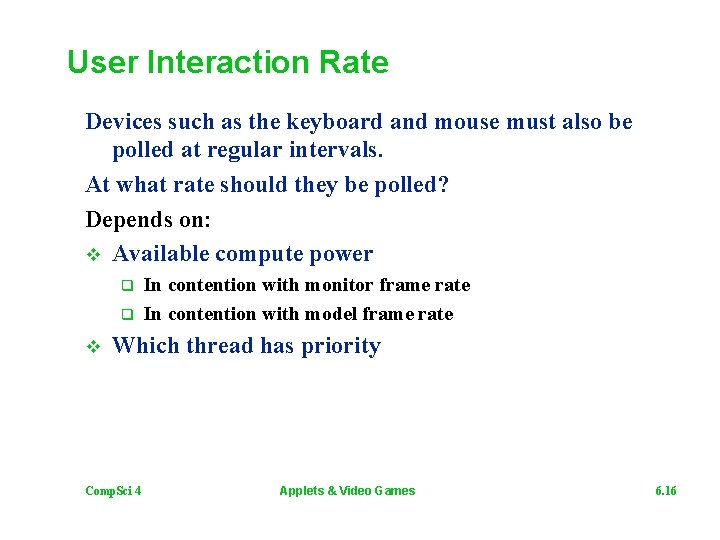 User Interaction Rate

Devices such as the keyboard and mouse must also be polled at regular intervals.

At what rate should they be polled?

Depends on:

❖ Available compute power

❑ In contention with monitor frame rate

❑ In contention with model frame rate

❖ Which thread has priority

CompSci 4

Applets & Video Games

6.16